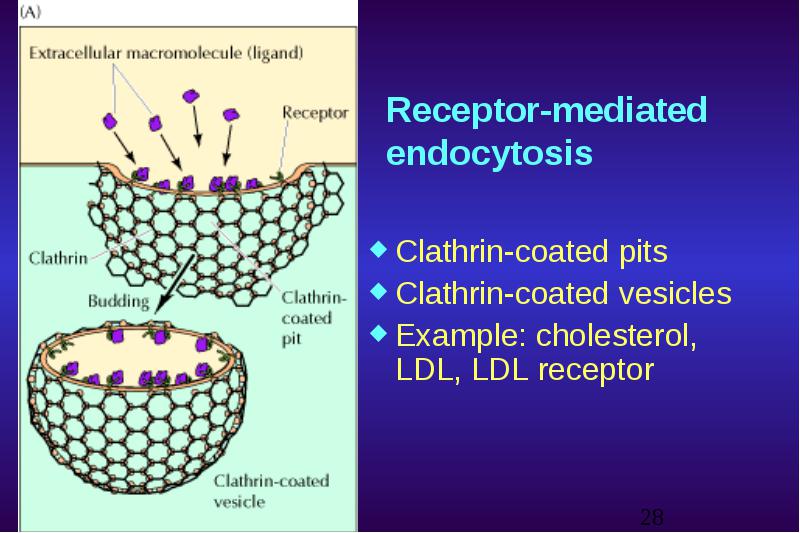 (A)

Extracellular macromolecule (ligand)

Receptor

Clathrin

Budding

Clathrin-coated pit

Clathrin-coated vesicle

Receptor-mediated endocytosis

◆ Clathrin-coated pits
◆ Clathrin-coated vesicles
◆ Example: cholesterol, LDL, LDL receptor

28